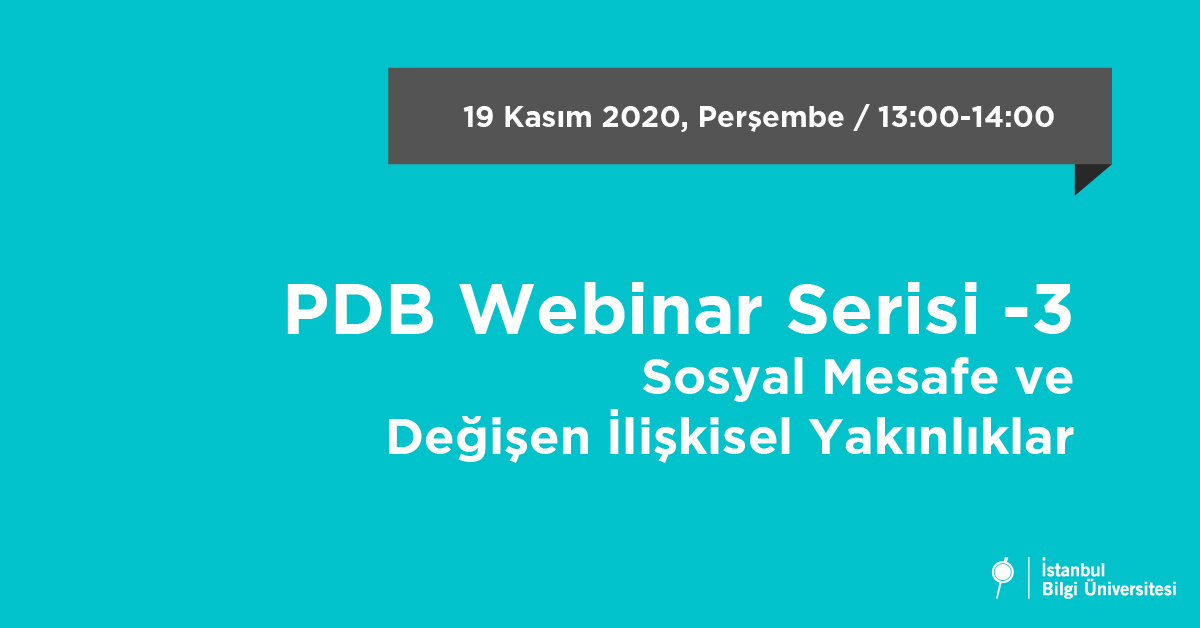 19 Kasım 2020, Perşembe / 13:00-14:00

PDB Webinar Serisi -3
Sosyal Mesafe ve
Değişen İlişkisel Yakınlıklar

İstanbul
Bilgi Üniversitesi